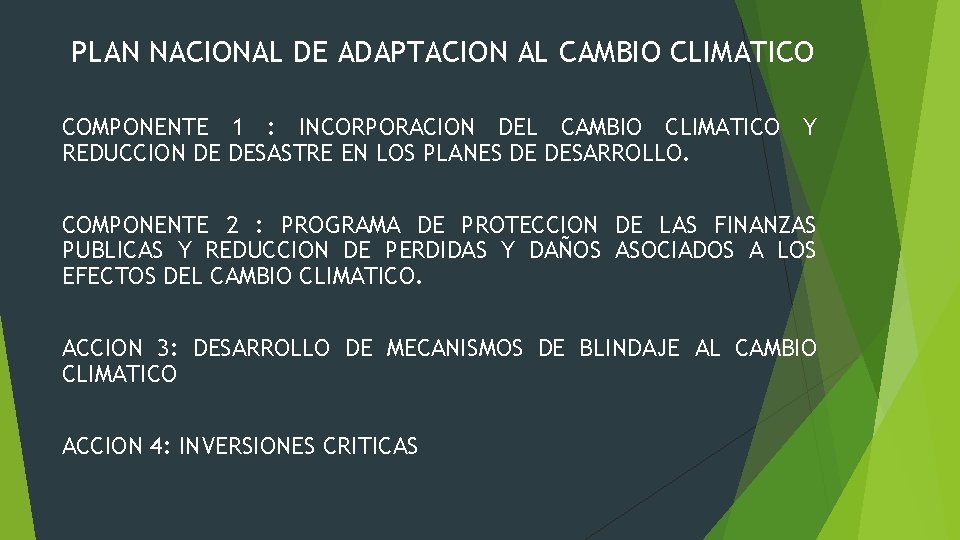 PLAN NACIONAL DE ADAPTACION AL CAMBIO CLIMATICO

COMPONENTE 1 : INCORPORACION DEL CAMBIO CLIMATICO Y REDUCCION DE DESASTRE EN LOS PLANES DE DESARROLLO.

COMPONENTE 2 : PROGRAMA DE PROTECCION DE LAS FINANZAS PUBLICAS Y REDUCCION DE PERDIDAS Y DAÑOS ASOCIADOS A LOS EFECTOS DEL CAMBIO CLIMATICO.

ACCION 3: DESARROLLO DE MECANISMOS DE BLINDAJE AL CAMBIO CLIMATICO

ACCION 4: INVERSIONES CRITICAS